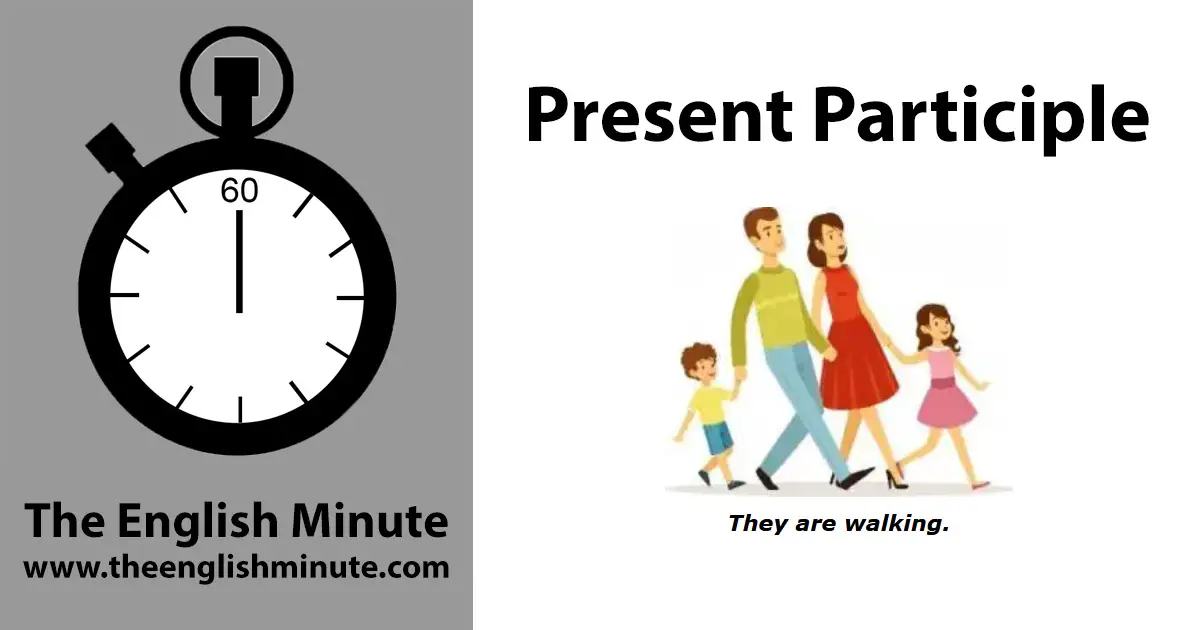 60

The English Minute
www.theenglishminute.com

Present Participle

They are walking.